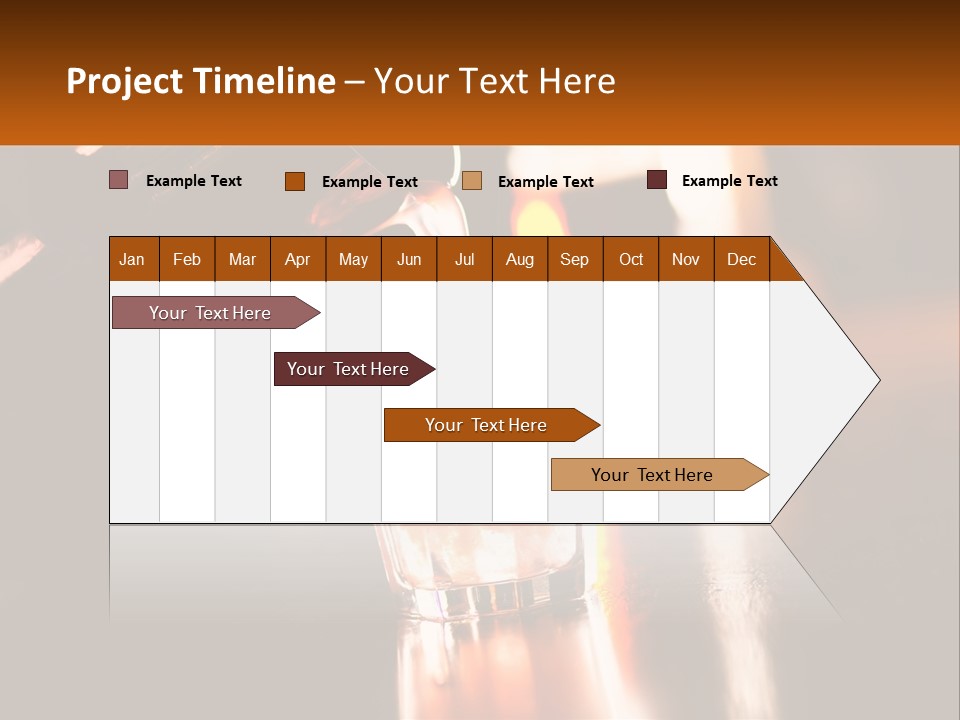 Project Timeline – Your Text Here

Example Text Example Text Example Text Example Text

| Jan | Feb | Mar | Apr | May | Jun | Jul | Aug | Sep | Oct | Nov | Dec |
|---|---|---|---|---|---|---|---|---|---|---|---|

Your Text Here

Your Text Here

Your Text Here

Your Text Here